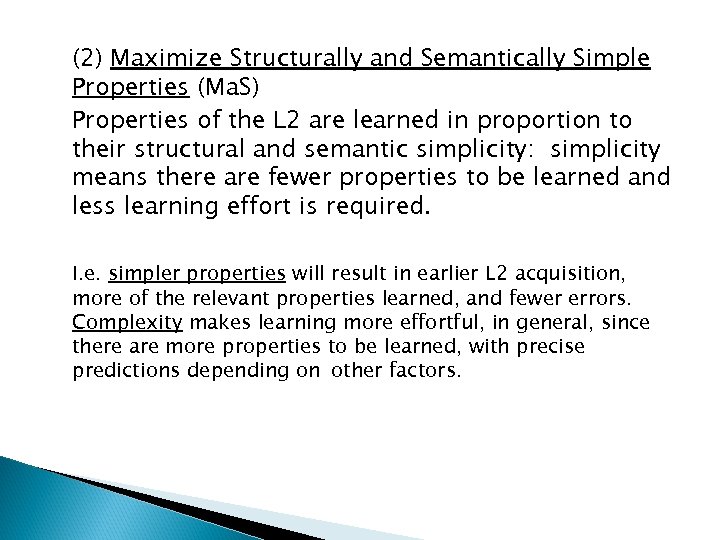 (2) Maximize Structurally and Semantically Simple Properties (MaS)

Properties of the L2 are learned in proportion to their structural and semantic simplicity: simplicity means there are fewer properties to be learned and less learning effort is required.

I.e. simpler properties will result in earlier L2 acquisition, more of the relevant properties learned, and fewer errors. Complexity makes learning more effortful, in general, since there are more properties to be learned, with precise predictions depending on other factors.